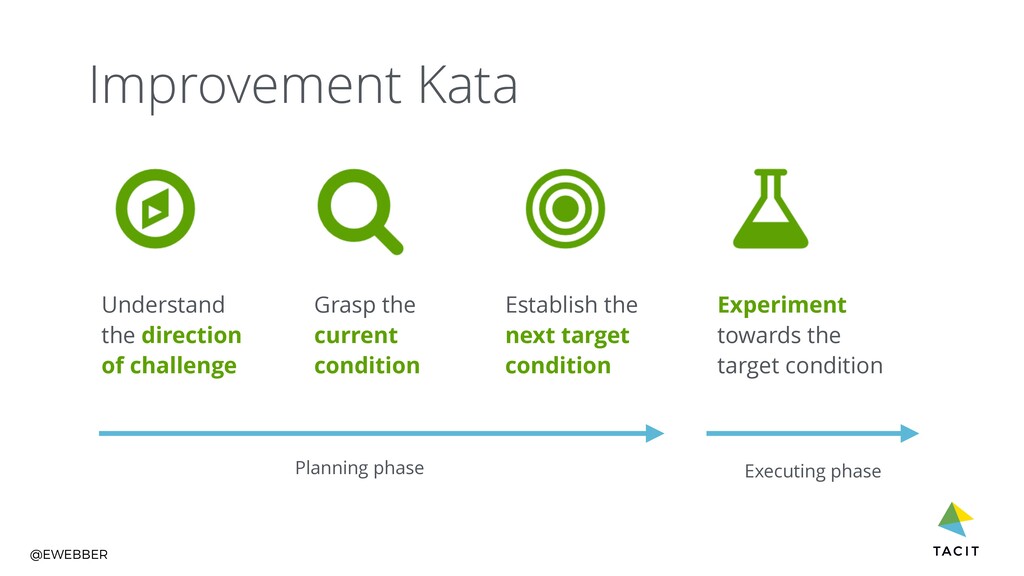 Improvement Kata

Understand the direction of challenge

Grasp the current condition

Establish the next target condition

Experiment towards the target condition

Planning phase

Executing phase

@EWEBBER

TACIT